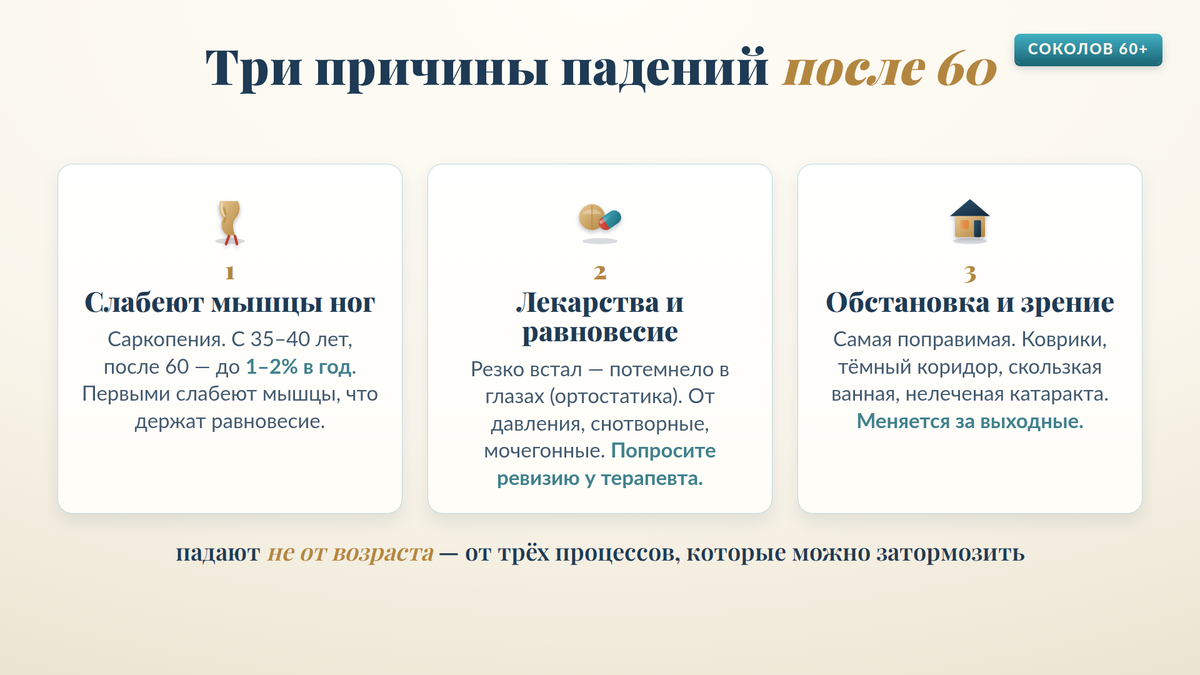 Три причины падений после 60

СОКОЛОВ 60+

1
Слабеют мышцы ног
Саркопения. С 35–40 лет, после 60 — до 1–2% в год. Первыми слабеют мышцы, что держат равновесие.

2
Лекарства и равновесие
Резко встал — потемнело в глазах (ортостатика). От давления, снотворные, мочегонные. Попросите ревизию у терапевта.

3
Обстановка и зрение
Самая поправимая. Коврики, тёмный коридор, скользкая ванная, нелеченая катаракта. Меняется за выходные.

падают не от возраста — от трёх процессов, которые можно затормозить